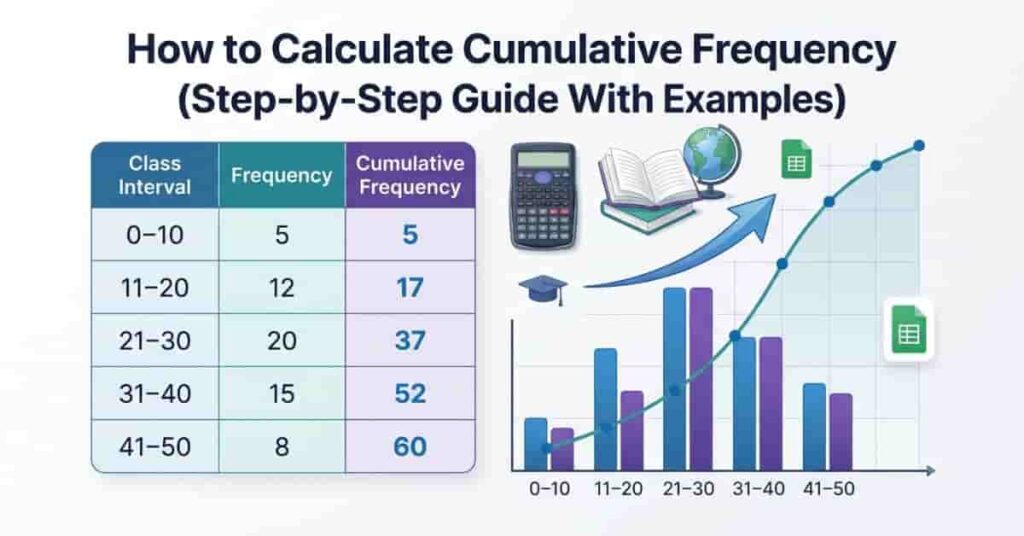 How to Calculate Cumulative Frequency (Step-by-Step Guide With Examples)

| Class Interval | Frequency | Cumulative Frequency |
|---|---|---|
| 0–10 | 5 | 5 |
| 11–20 | 12 | 17 |
| 21–30 | 20 | 37 |
| 31–40 | 15 | 52 |
| 41–50 | 8 | 60 |

0–10 11–20 21–30 31–40 41–50